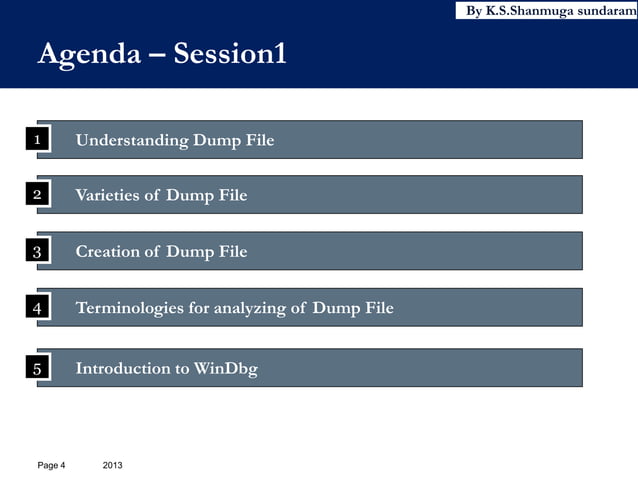 By K.S.Shanmuga sundaram

Agenda – Session1

1 Understanding Dump File

2 Varieties of Dump File

3 Creation of Dump File

4 Terminologies for analyzing of Dump File

5 Introduction to WinDbg

Page 4 2013